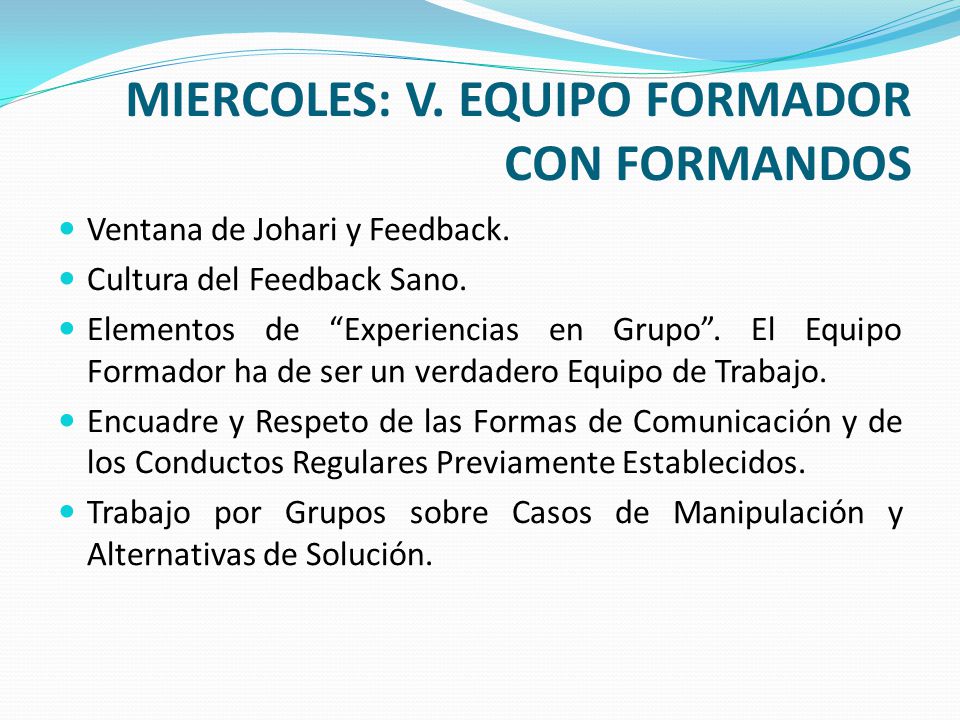 MIERCOLES: V. EQUIPO FORMADOR CON FORMANDOS

- Ventana de Johari y Feedback.
- Cultura del Feedback Sano.
- Elementos de “Experiencias en Grupo”. El Equipo Formador ha de ser un verdadero Equipo de Trabajo.
- Encuadre y Respeto de las Formas de Comunicación y de los Conductos Regulares Previamente Establecidos.
- Trabajo por Grupos sobre Casos de Manipulación y Alternativas de Solución.